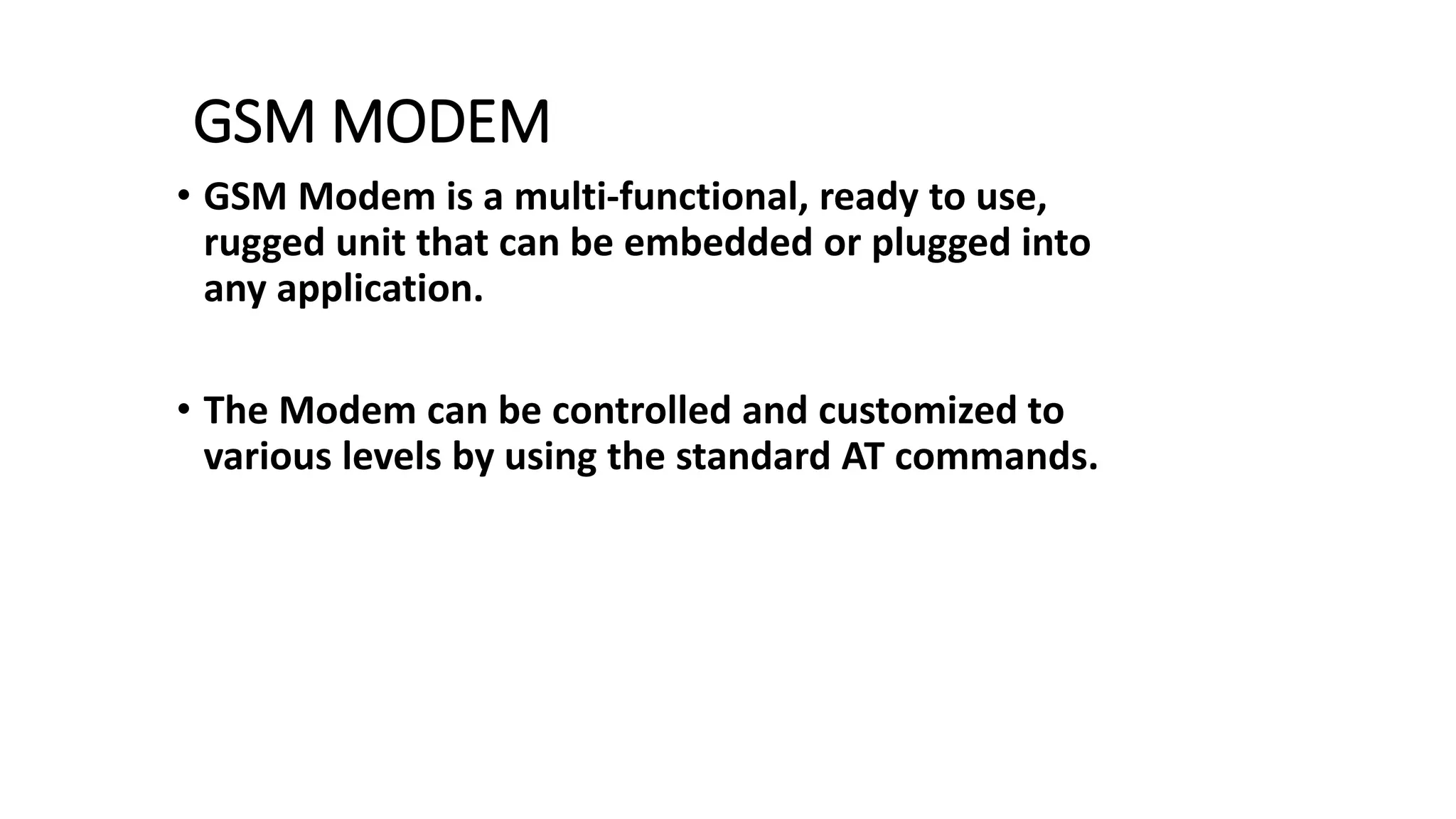 GSM MODEM

• GSM Modem is a multi-functional, ready to use, rugged unit that can be embedded or plugged into any application.

• The Modem can be controlled and customized to various levels by using the standard AT commands.